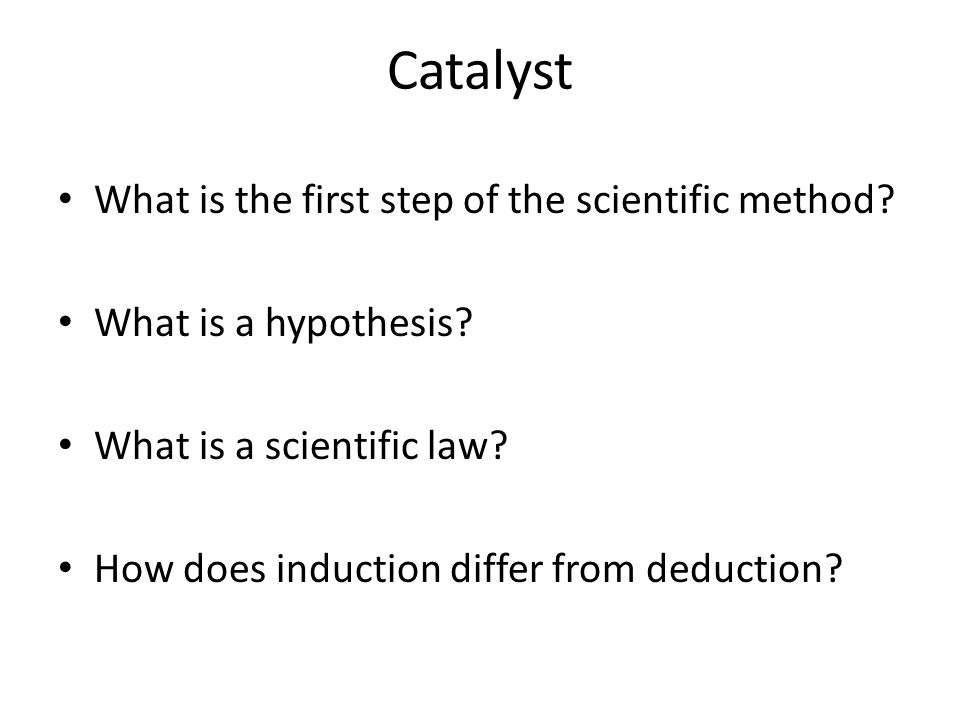 Catalyst

• What is the first step of the scientific method?

• What is a hypothesis?

• What is a scientific law?

• How does induction differ from deduction?